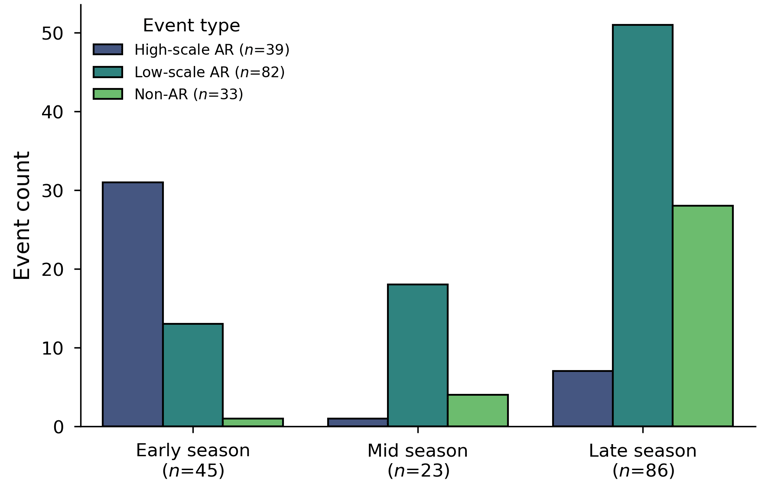 Event type
High-scale AR ($n$=39)
Low-scale AR ($n$=82)
Non-AR ($n$=33)

Event count

50
40
30
20
10
0

Early season ($n$=45)
Mid season ($n$=23)
Late season ($n$=86)